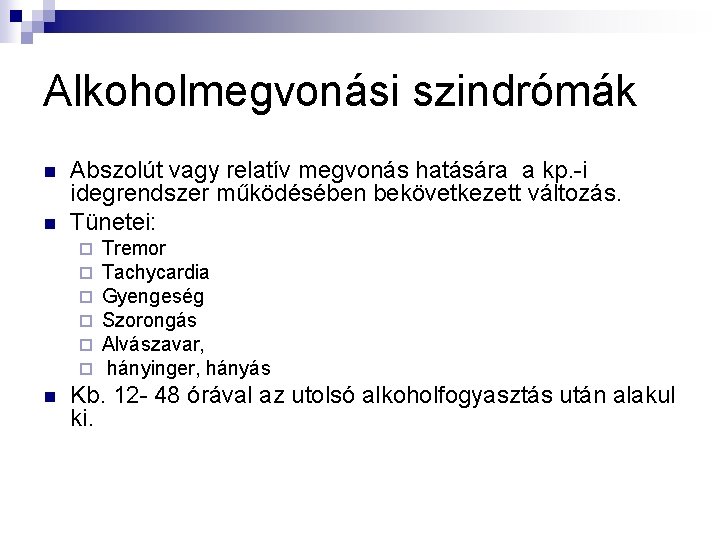 Alkoholmegvonási szindrómák

Abszolút vagy relatív megvonás hatására a kp.-i idegrendszer működésében bekövetkezett változás.

Tünetei:

Tremor

Tachycardia

Gyengeség

Szorongás

Alvászavar,

hányinger, hányás

Kb. 12- 48 órával az utolsó alkoholfogyasztás után alakul ki.